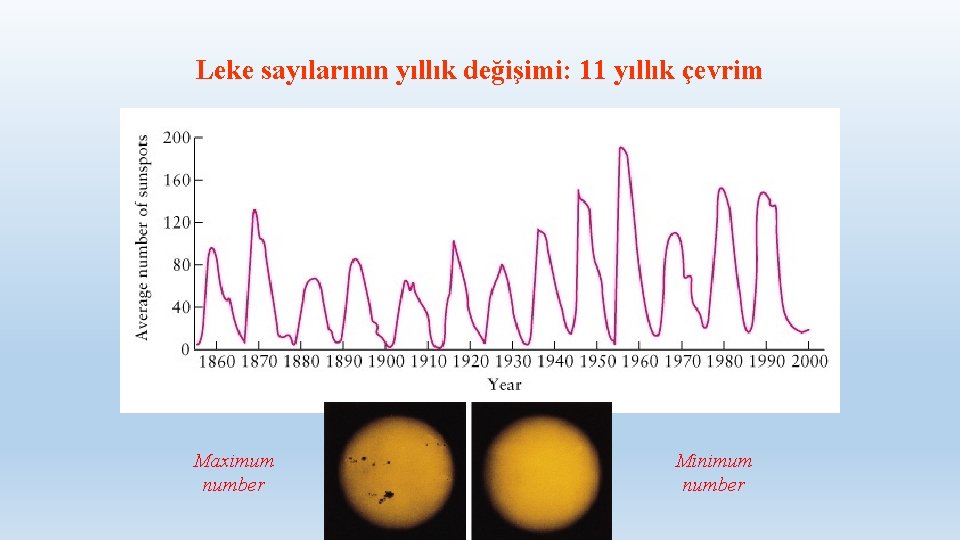 Leke sayılarının yıllık değişimi: 11 yıllık çevrim

Average number of sunspots

200
160
120
80
40
0

1860 1870 1880 1890 1900 1910 1920 1930 1940 1950 1960 1970 1980 1990 2000

Year

Maximum number

Minimum number